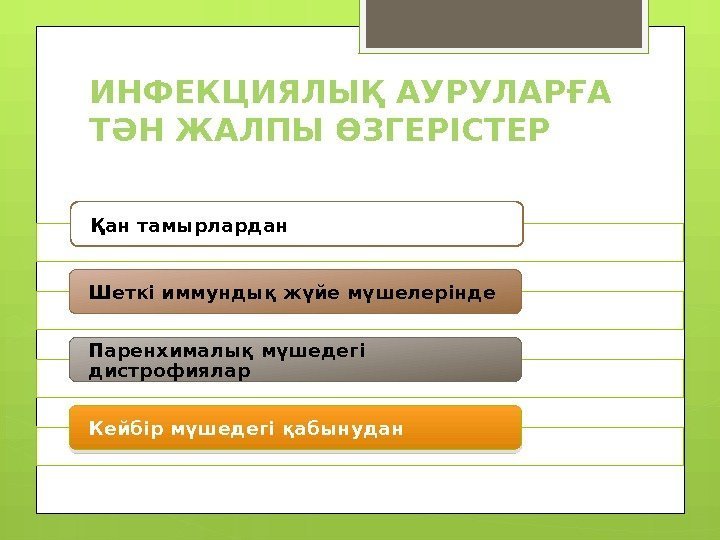 ИНФЕКЦИЯЛЫҚ АУРУЛАРҒА ТӘН ЖАЛПЫ ӨЗГЕРІСТЕР

Қан тамырлардан

Шеткі иммундық жүйе мүшелерінде

Паренхималық мүшедегі дистрофиялар

Кейбір мүшедегі қабынудан